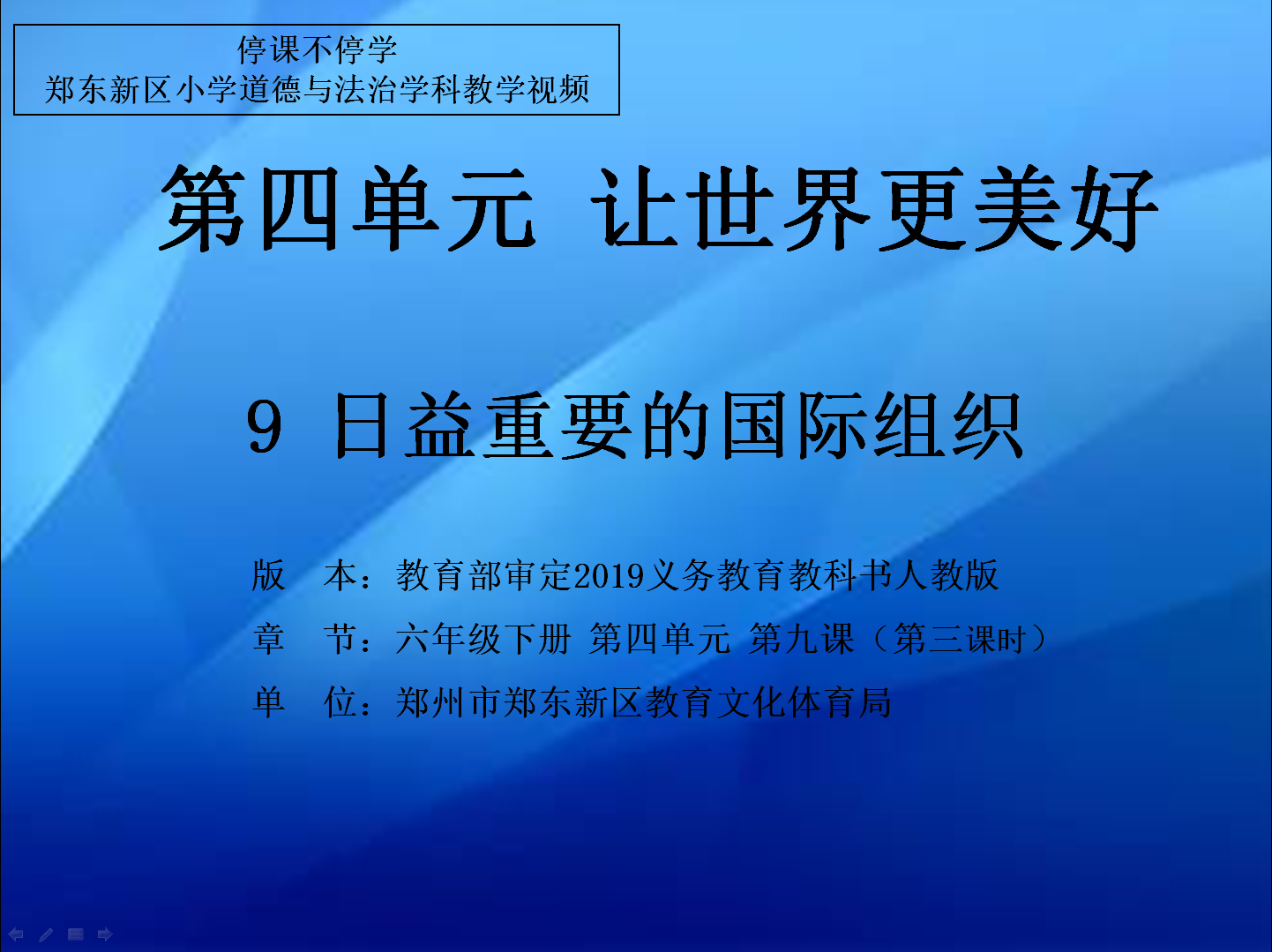 停课不停学
郑东新区小学道德与法治学科教学视频

第四单元 让世界更美好

9 日益重要的国际组织

版 本：教育部审定2019义务教育教科书人教版
章 节：六年级下册 第四单元 第九课（第三课时）
单 位：郑州市郑东新区教育文化体育局